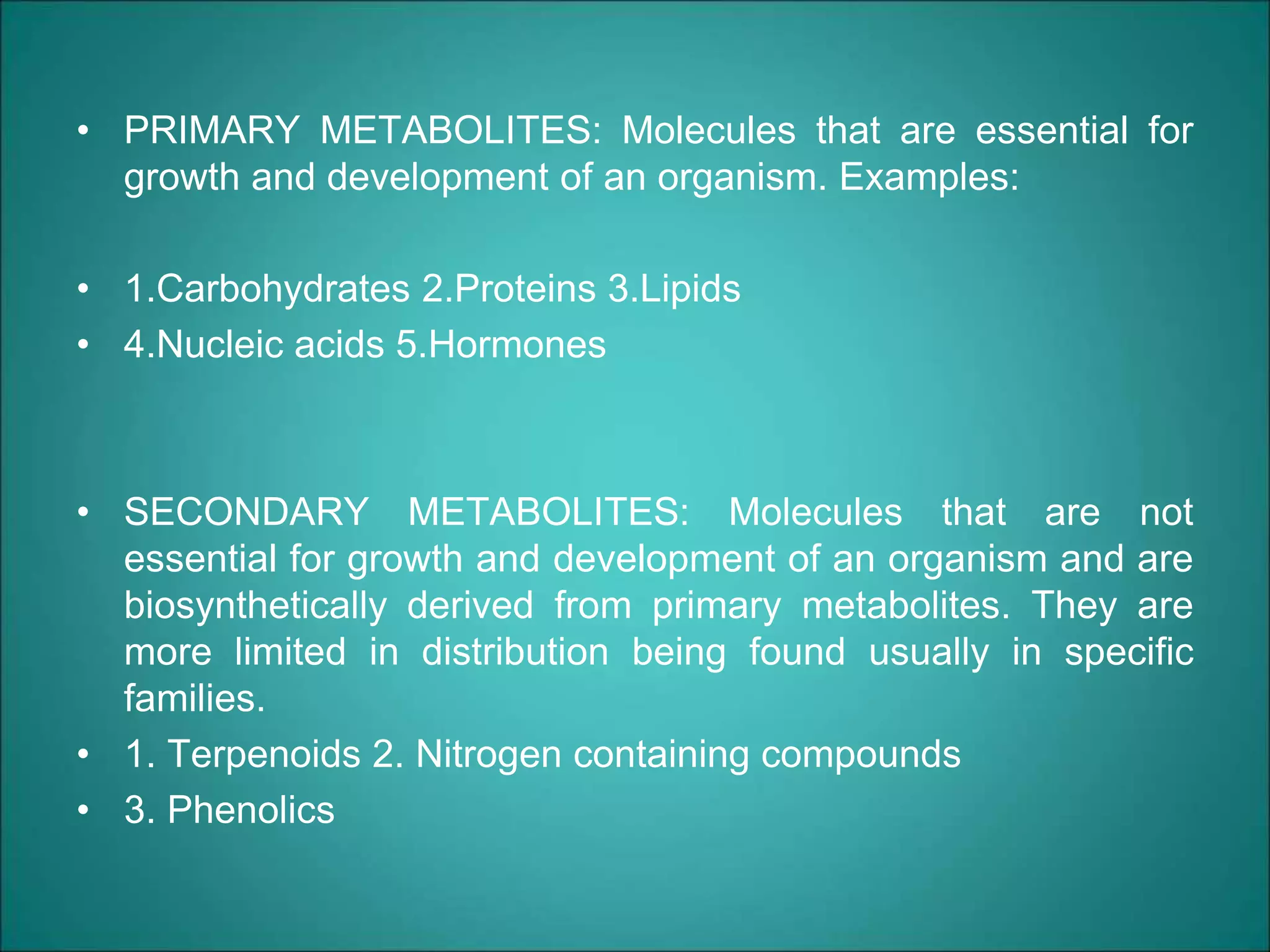 • PRIMARY METABOLITES: Molecules that are essential for growth and development of an organism. Examples:

• 1.Carbohydrates 2.Proteins 3.Lipids
• 4.Nucleic acids 5.Hormones

• SECONDARY METABOLITES: Molecules that are not essential for growth and development of an organism and are biosynthetically derived from primary metabolites. They are more limited in distribution being found usually in specific families.
• 1. Terpenoids 2. Nitrogen containing compounds
• 3. Phenolics